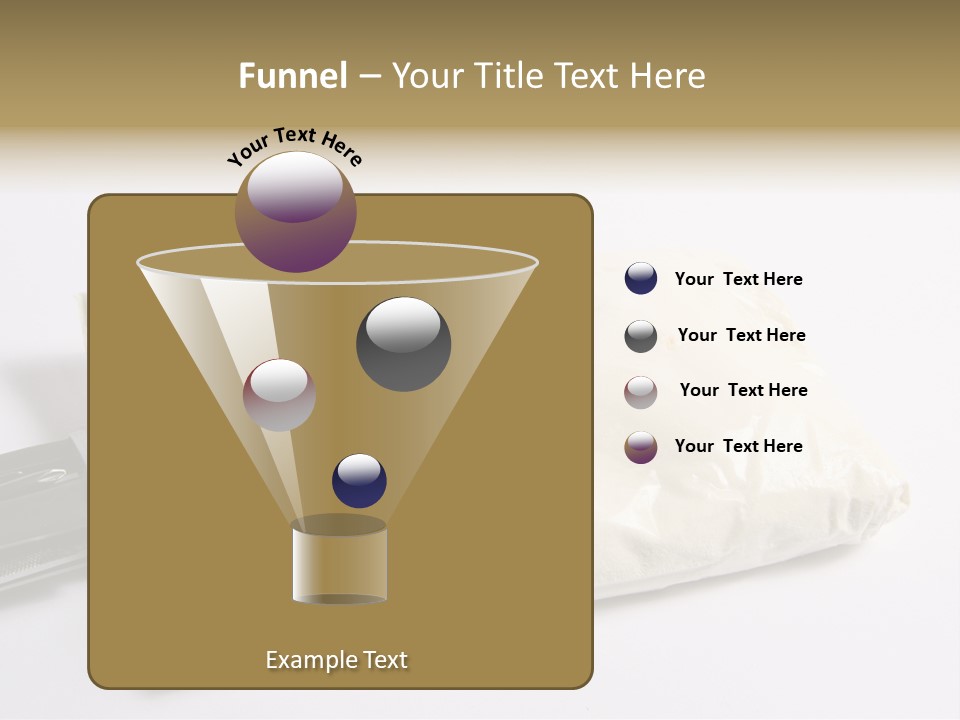 Funnel – Your Title Text Here

Your Text Here

Your Text Here

Your Text Here

Your Text Here

Your Text Here

Example Text